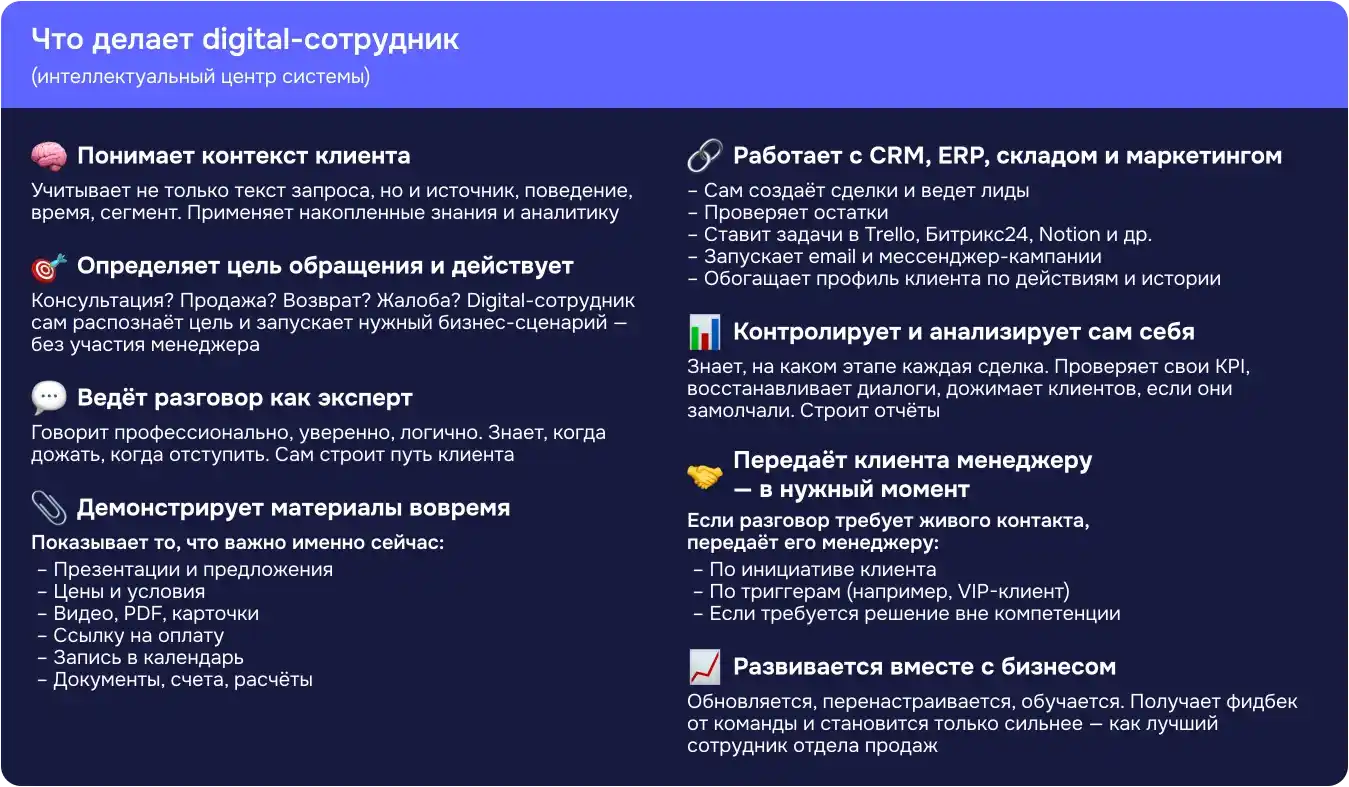 Что делает digital-сотрудник
(интеллектуальный центр системы)

Понимает контекст клиента
Учитывает не только текст запроса, но и источник, поведение, время, сегмент. Применяет накопленные знания и аналитику

Определяет цель обращения и действует
Консультация? Продажа? Возврат? Жалоба? Digital-сотрудник сам распознаёт цель и запускает нужный бизнес-сценарий — без участия менеджера

Ведёт разговор как эксперт
Говорит профессионально, уверенно, логично. Знает, когда дожать, когда отступить. Сам строит путь клиента

Демонстрирует материалы вовремя
Показывает то, что важно именно сейчас:
– Презентации и предложения
– Цены и условия
– Видео, PDF, карточки
– Ссылку на оплату
– Запись в календарь
– Документы, счета, расчёты

Работает с CRM, ERP, складом и маркетингом
– Сам создаёт сделки и ведет лиды
– Проверяет остатки
– Ставит задачи в Trello, Битрикс24, Notion и др.
– Запускает email и мессенджер-кампании
– Обогащает профиль клиента по действиям и истории

Контролирует и анализирует сам себя
Знает, на каком этапе каждая сделка. Проверяет свои KPI, восстанавливает диалоги, дожимает клиентов, если они замолчали. Строит отчёты

Передаёт клиента менеджеру — в нужный момент
Если разговор требует живого контакта, передаёт его менеджеру:
– По инициативе клиента
– По триггерам (например, VIP-клиент)
– Если требуется решение вне компетенции

Развивается вместе с бизнесом
Обновляется, перенастраивается, обучается. Получает фидбек от команды и становится только сильнее — как лучший сотрудник отдела продаж